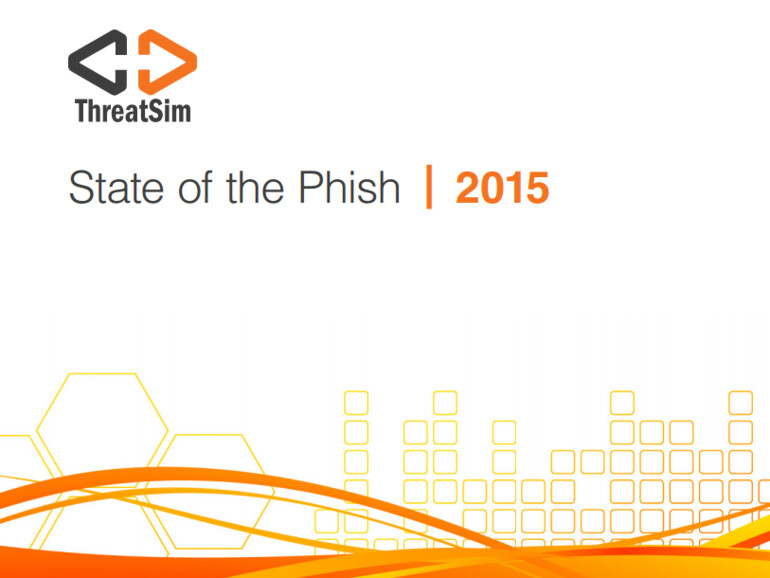 ThreatSim

State of the Phish | 2015